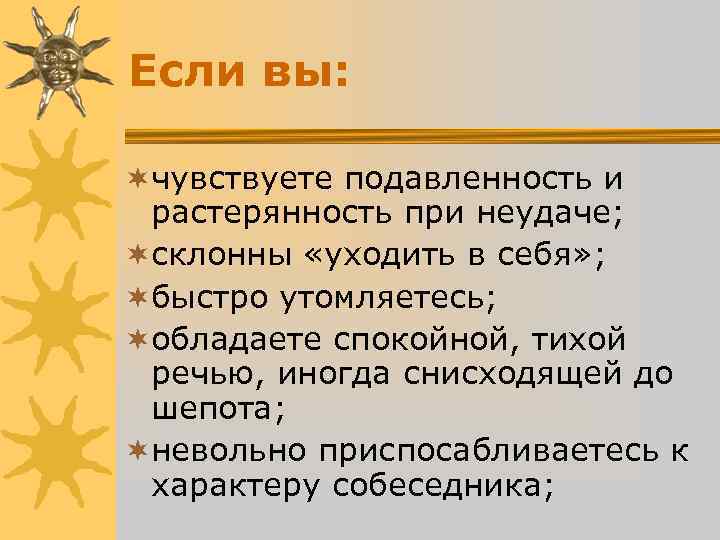 Если вы:

чувствуете подавленность и растерянность при неудаче;
склонны «уходить в себя»;
быстро утомляетесь;
обладаете спокойной, тихой речью, иногда снисходящей до шепота;
невольно приспосабливаетесь к характеру собеседника;